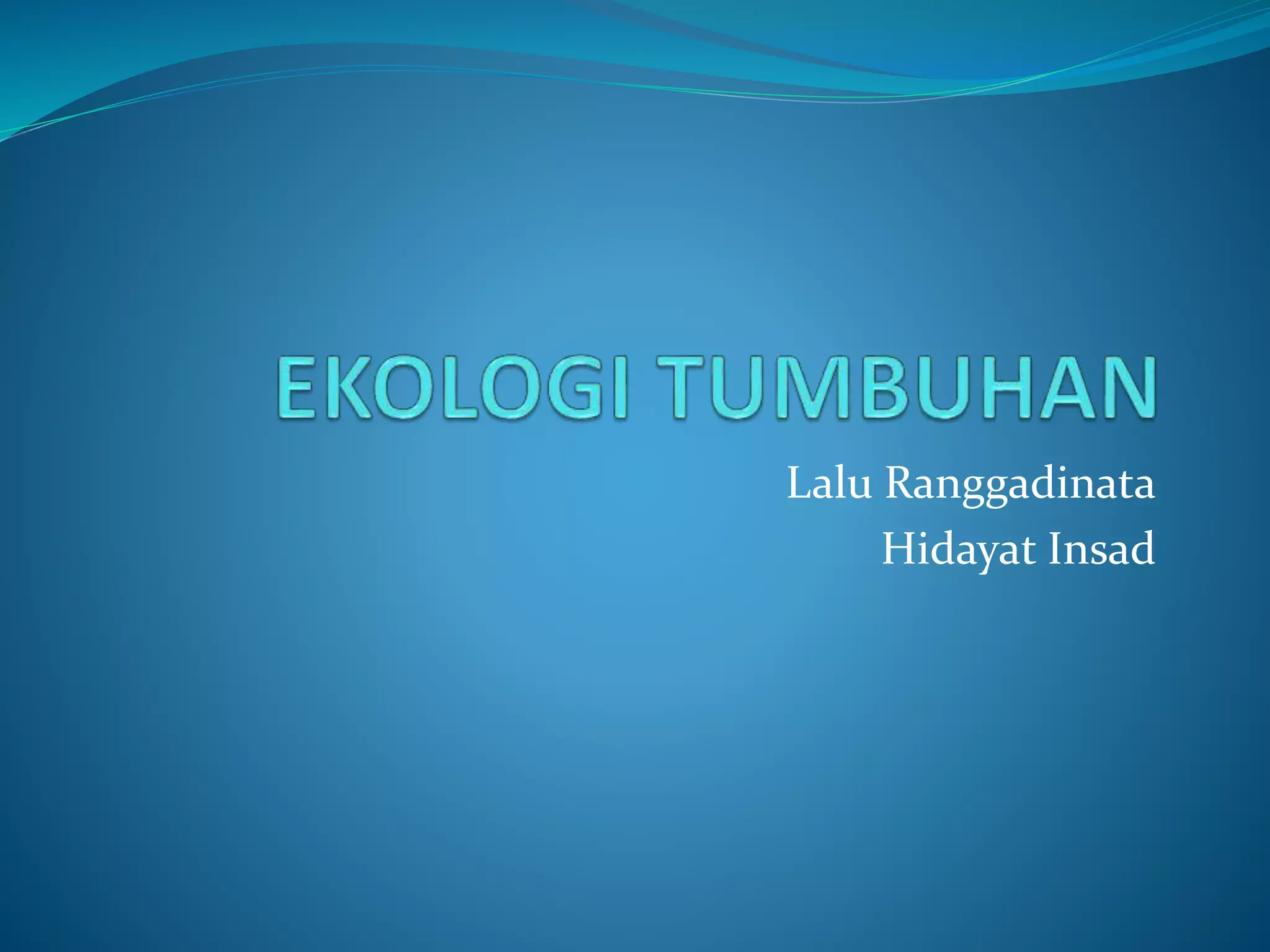 EKOLOGI TUMBUHAN

Lalu Ranggadinata
Hidayat Insad